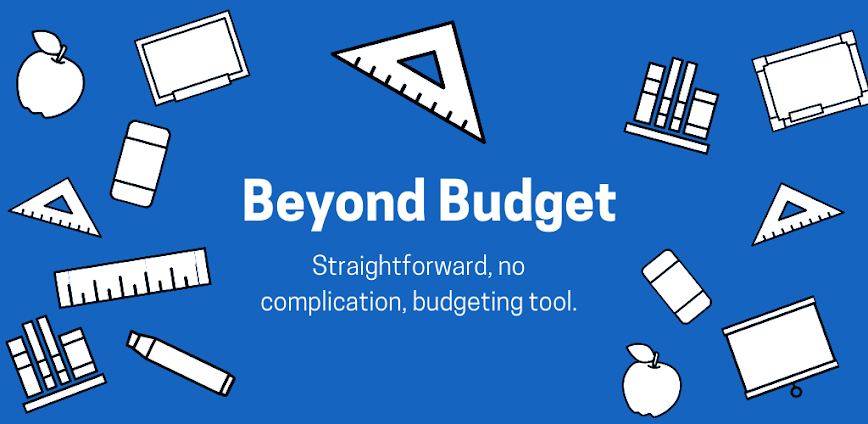 Beyond Budget

Straightforward, no complication, budgeting tool.